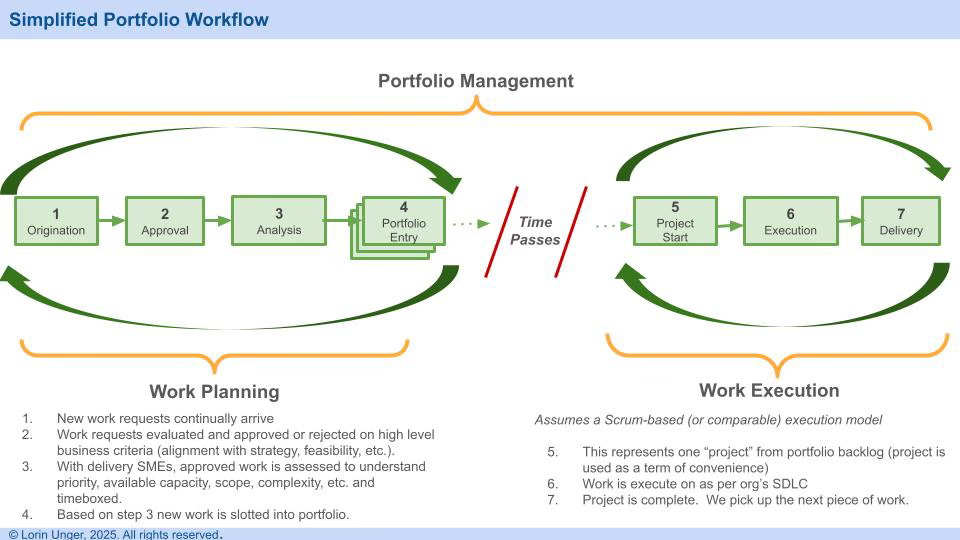 Simplified Portfolio Workflow

Portfolio Management

1
Origination

2
Approval

3
Analysis

4
Portfolio
Entry

Time
Passes

5
Project
Start

6
Execution

7
Delivery

Work Planning

1. New work requests continually arrive
2. Work requests evaluated and approved or rejected on high level business criteria (alignment with strategy, feasibility, etc.).
3. With delivery SMEs, approved work is assessed to understand priority, available capacity, scope, complexity, etc. and timeboxed.
4. Based on step 3 new work is slotted into portfolio.

Work Execution

Assumes a Scrum-based (or comparable) execution model

5. This represents one “project” from portfolio backlog (project is used as a term of convenience)
6. Work is execute on as per org’s SDLC
7. Project is complete. We pick up the next piece of work.

© Lorin Unger, 2025. All rights reserved.